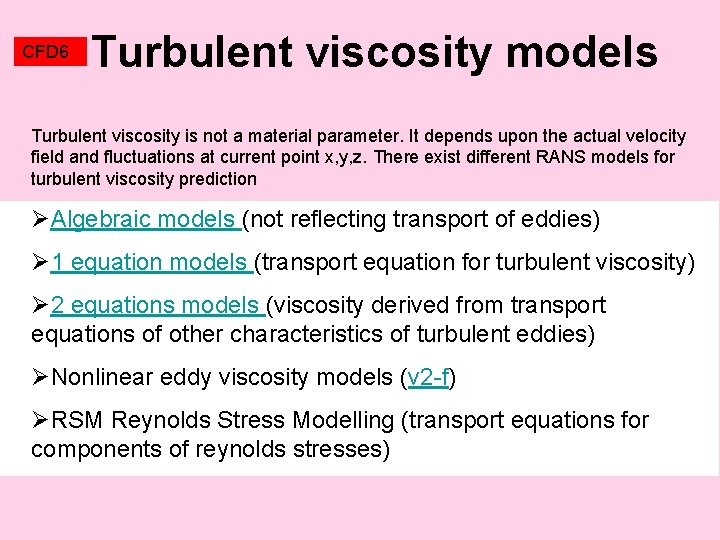 CFD6 Turbulent viscosity models

Turbulent viscosity is not a material parameter. It depends upon the actual velocity field and fluctuations at current point x,y,z. There exist different RANS models for turbulent viscosity prediction

➢Algebraic models (not reflecting transport of eddies)

➢1 equation models (transport equation for turbulent viscosity)

➢2 equations models (viscosity derived from transport equations of other characteristics of turbulent eddies)

➢Nonlinear eddy viscosity models (v2-f)

➢RSM Reynolds Stress Modelling (transport equations for components of reynolds stresses)